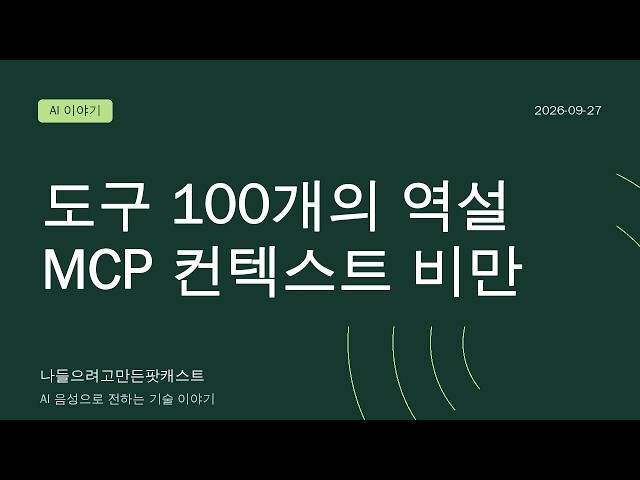 AI 이야기

2026-09-27

도구 100개의 역설
MCP 컨텍스트 비만

나들으려고만든팟캐스트
AI 음성으로 전하는 기술 이야기